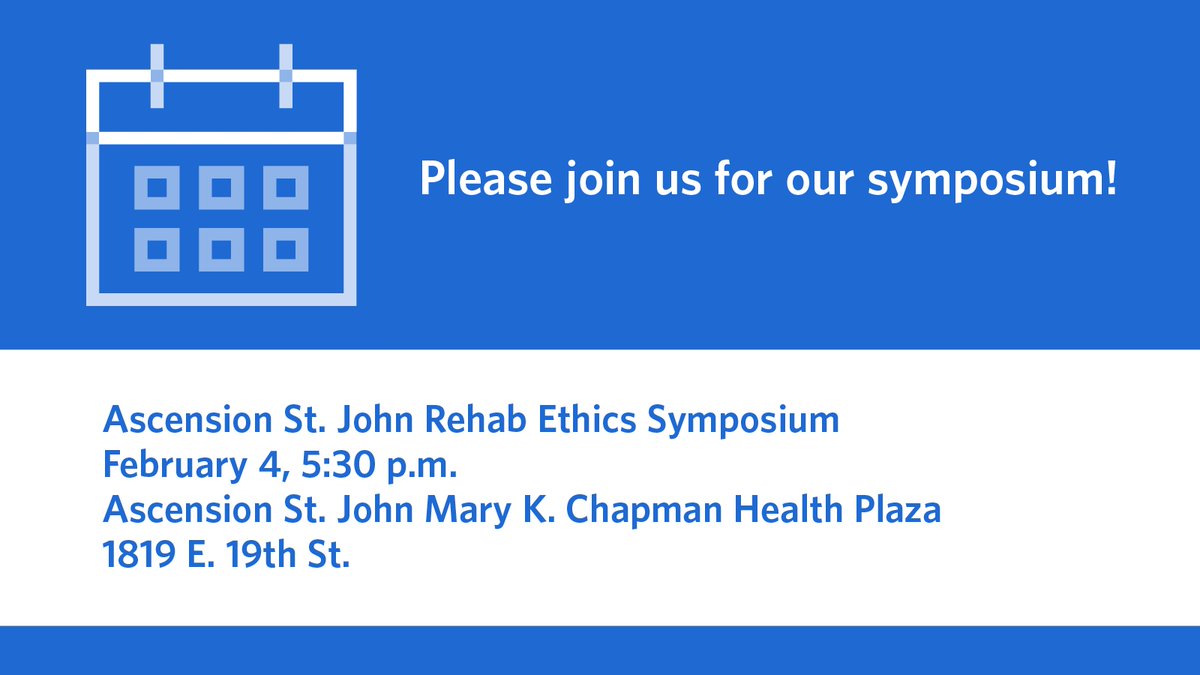 Please join us for our symposium!

Ascension St. John Rehab Ethics Symposium
February 4, 5:30 p.m.
Ascension St. John Mary K. Chapman Health Plaza
1819 E. 19th St.